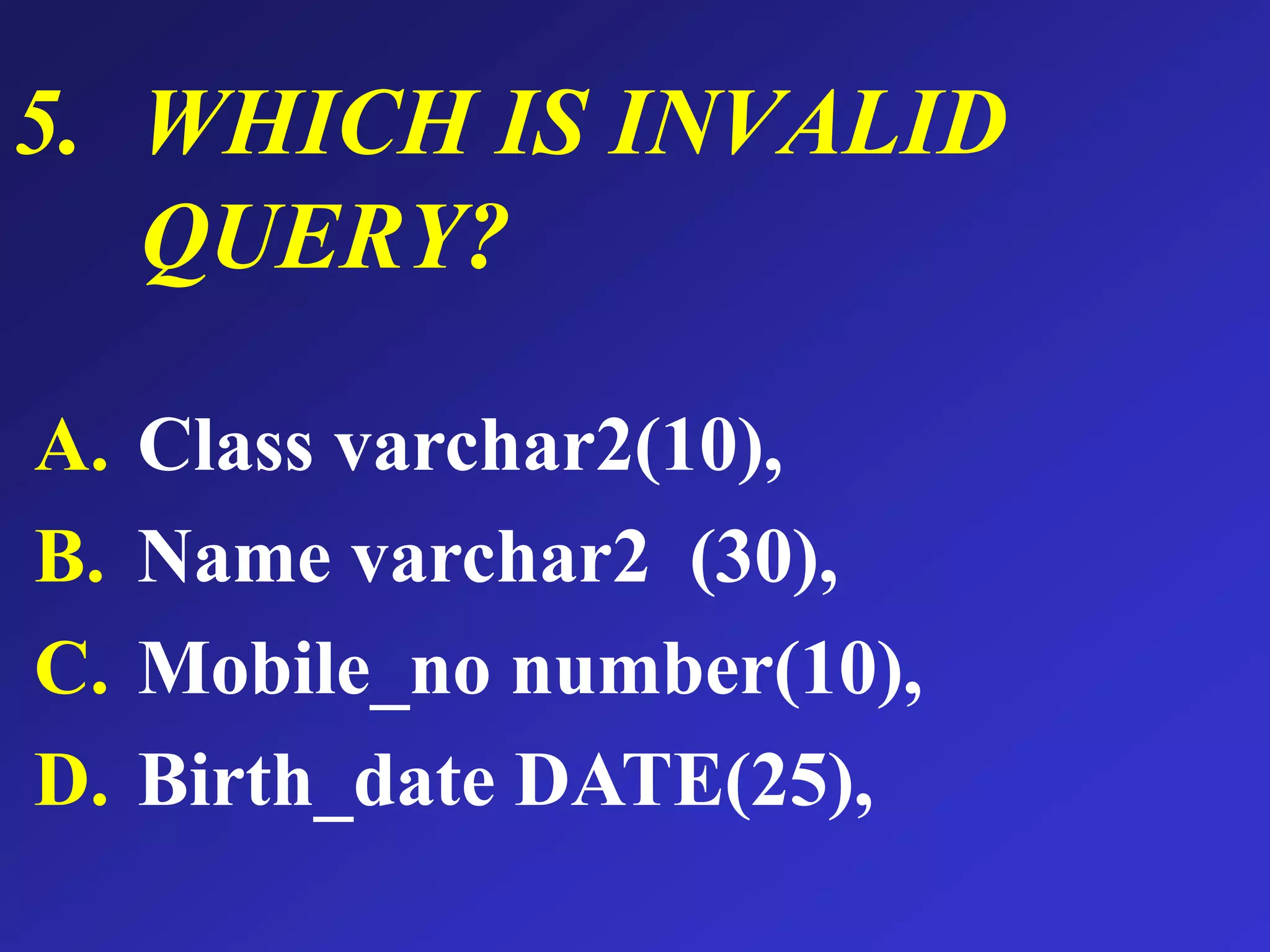 5. WHICH IS INVALID QUERY?

A. Class varchar2(10),
B. Name varchar2 (30),
C. Mobile_no number(10),
D. Birth_date DATE(25),